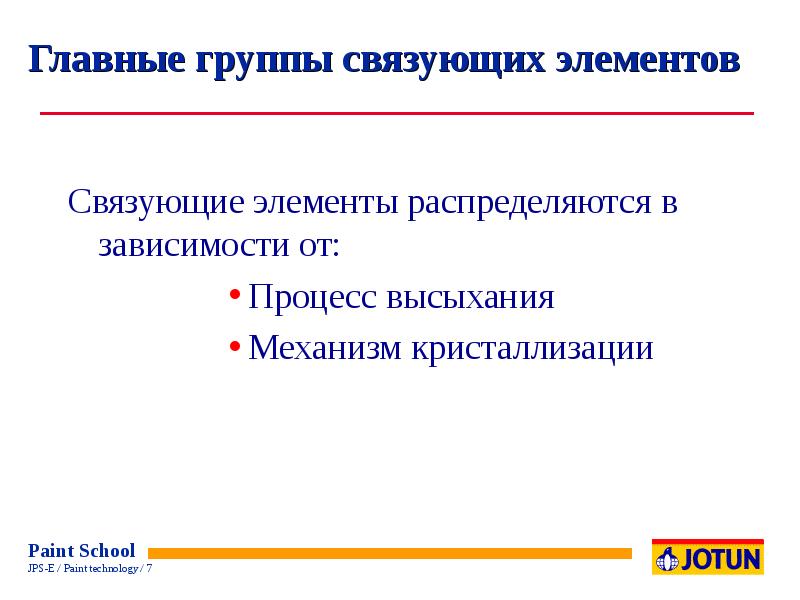 Главные группы связующих элементов

Связующие элементы распределяются в зависимости от:

• Процесс высыхания
• Механизм кристаллизации

Paint School
JPS-E / Paint technology / 7

JOTUN